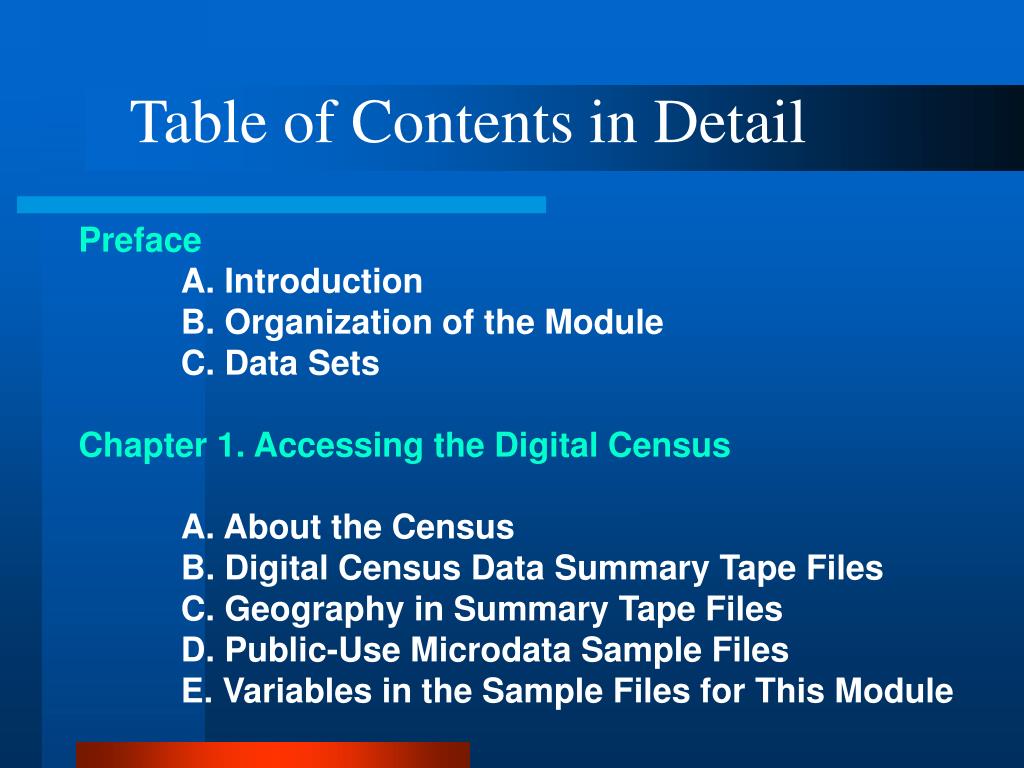 Table of Contents in Detail

Preface
A. Introduction
B. Organization of the Module
C. Data Sets

Chapter 1. Accessing the Digital Census

A. About the Census
B. Digital Census Data Summary Tape Files
C. Geography in Summary Tape Files
D. Public-Use Microdata Sample Files
E. Variables in the Sample Files for This Module